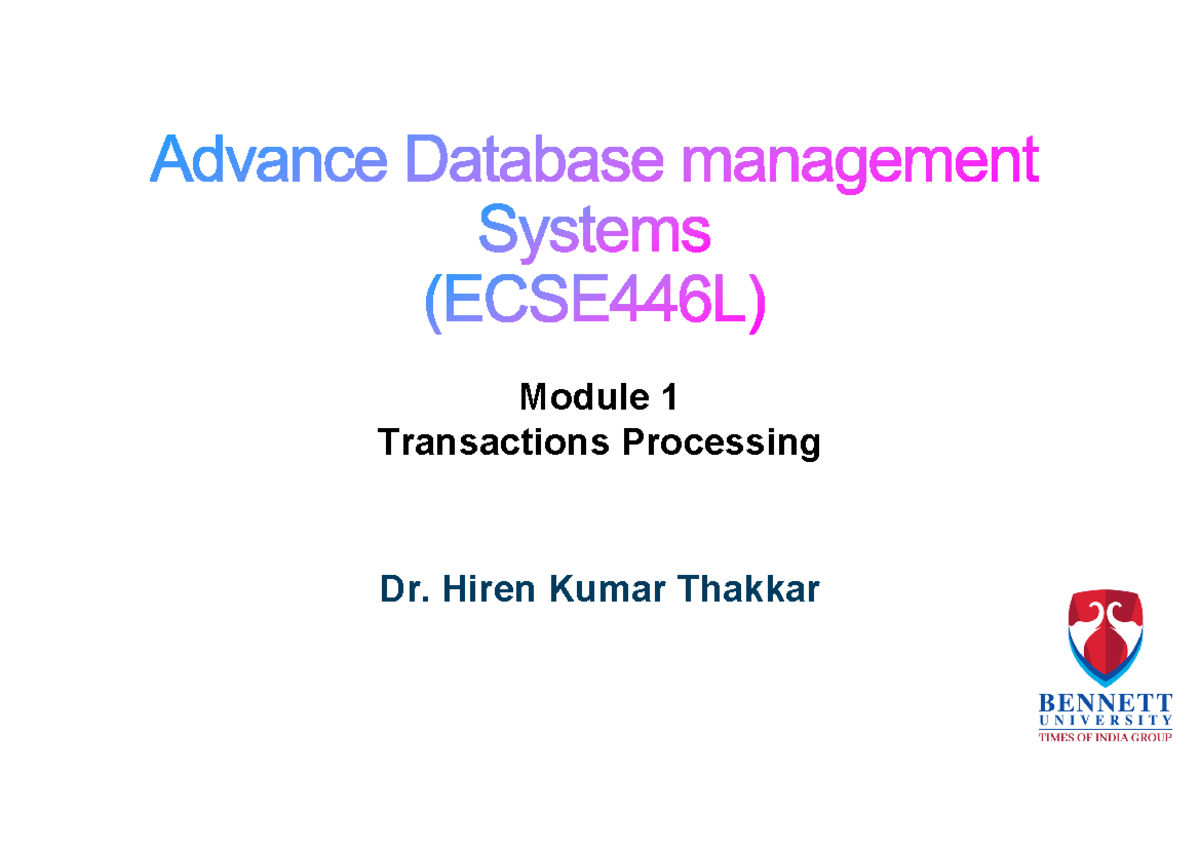 Advance Database management Systems (ECSE446L)

Module 1
Transactions Processing

Dr. Hiren Kumar Thakkar

BENNETT
UNIVERSITY
TIMES OF INDIA GROUP